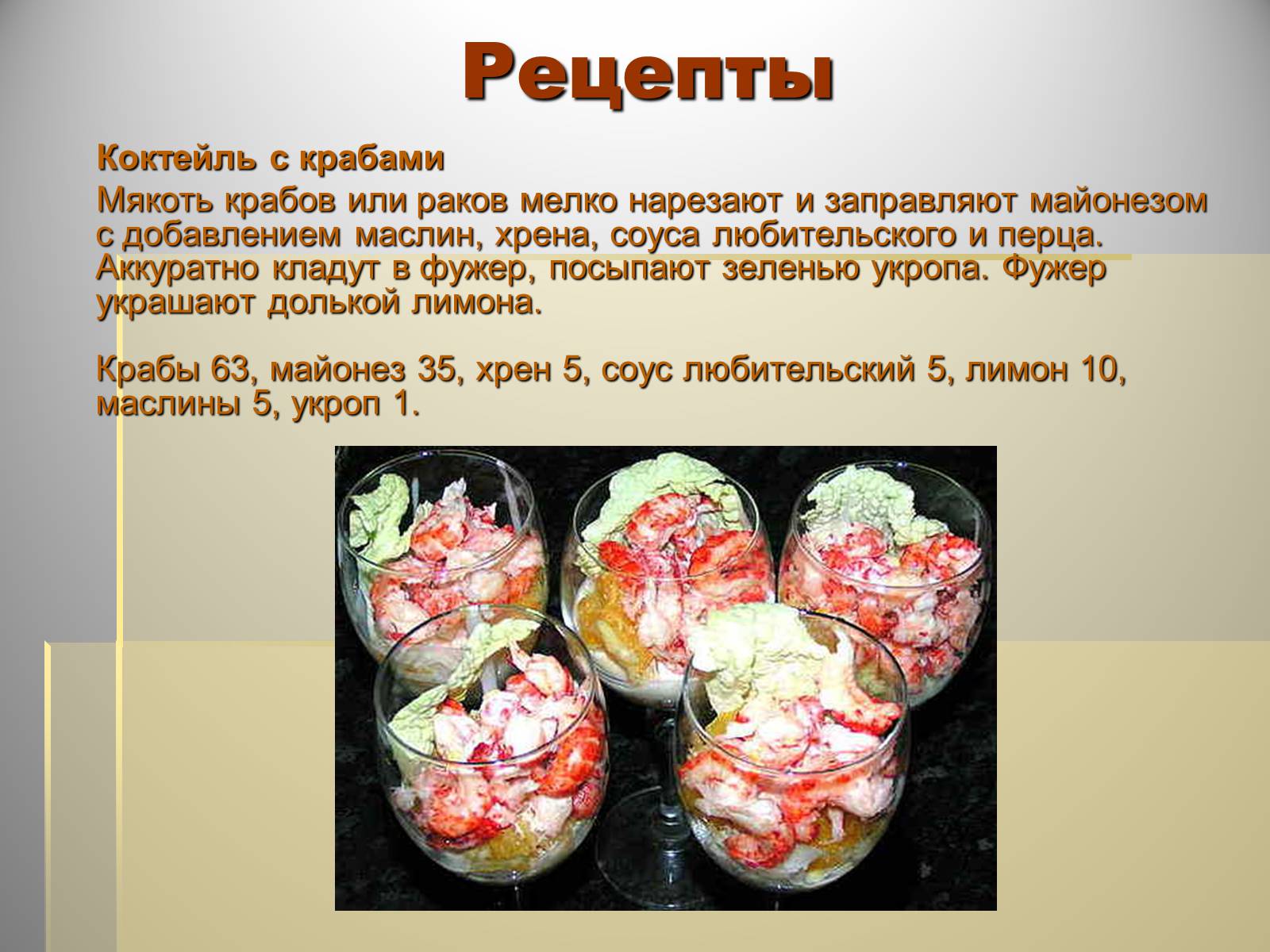 Рецепты

Коктейль с крабами

Мякоть крабов или раков мелко нарезают и заправляют майонезом с добавлением маслин, хрена, соуса любительского и перца. Аккуратно кладут в фужер, посыпают зеленью укропа. Фужер украшают долькой лимона.

Крабы 63, майонез 35, хрен 5, соус любительский 5, лимон 10, маслины 5, укроп 1.